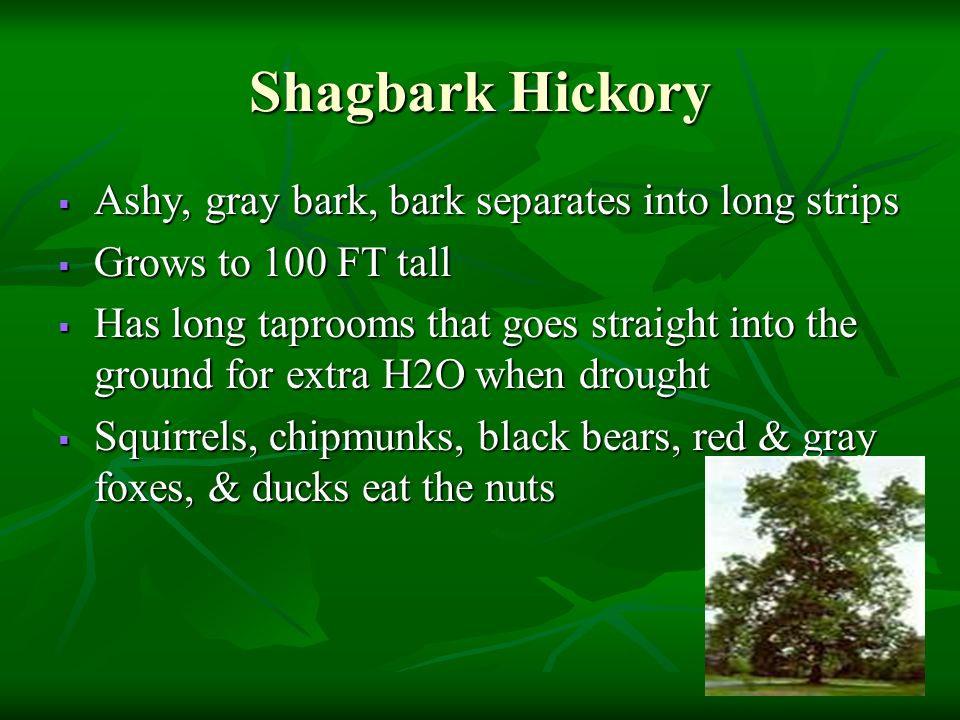 Shagbark Hickory

- Ashy, gray bark, bark separates into long strips
- Grows to 100 FT tall
- Has long taprooms that goes straight into the ground for extra H2O when drought
- Squirrels, chipmunks, black bears, red & gray foxes, & ducks eat the nuts